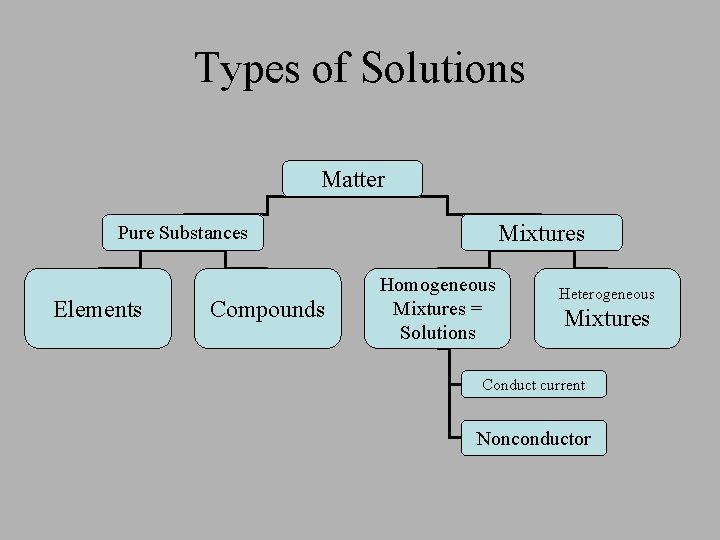 Types of Solutions

Matter

Pure Substances

Mixtures

Elements

Compounds

Homogeneous Mixtures = Solutions

Heterogeneous Mixtures

Conduct current

Nonconductor